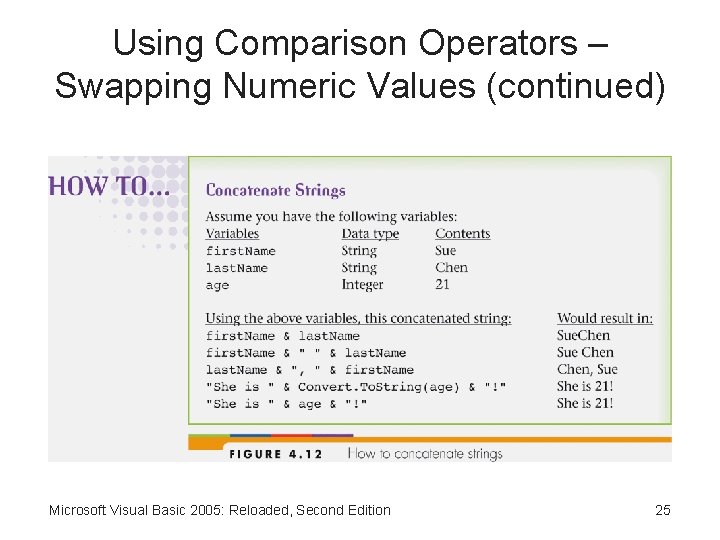 Using Comparison Operators – Swapping Numeric Values (continued)

HOW TO...

Concatenate Strings

Assume you have the following variables:

| Variables | Data type | Contents |
|---|---|---|
| firstName | String | Sue |
| lastName | String | Chen |
| age | Integer | 21 |

| Using the above variables, this concatenated string: | Would result in: |
|---|---|
| firstName & lastName | SueChen |
| firstName & " " & lastName | Sue Chen |
| lastName & ", " & firstName | Chen, Sue |
| "She is " & Convert.ToString(age) & "!" | She is 21! |
| "She is " & age & "!" | She is 21! |

FIGURE 4.12 How to concatenate strings

Microsoft Visual Basic 2005: Reloaded, Second Edition

25